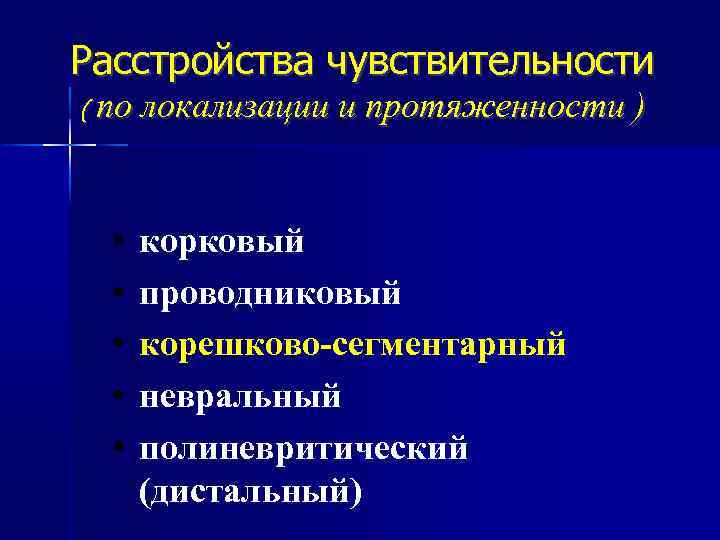 Расстройства чувствительности
( по локализации и протяженности )

• корковый
• проводниковый
• корешково-сегментарный
• невральный
• полиневритический (дистальный)